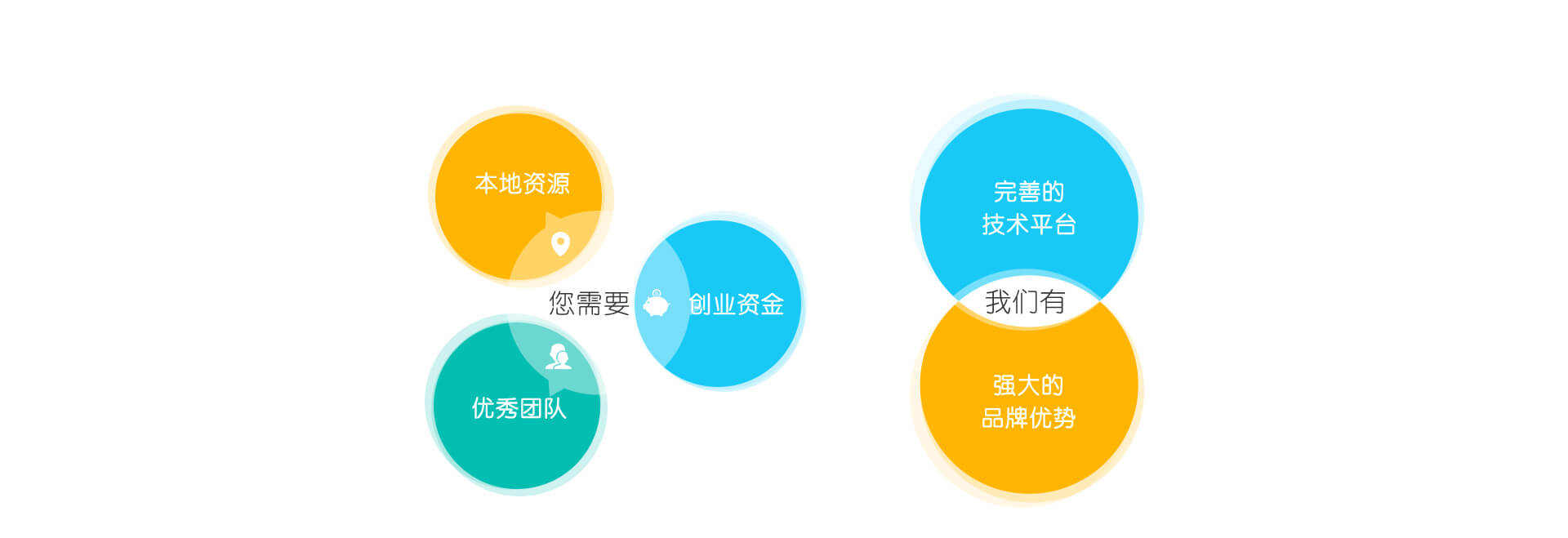 本地资源

您需要

创业资金

优秀团队

完善的
技术平台

我们有

强大的
品牌优势